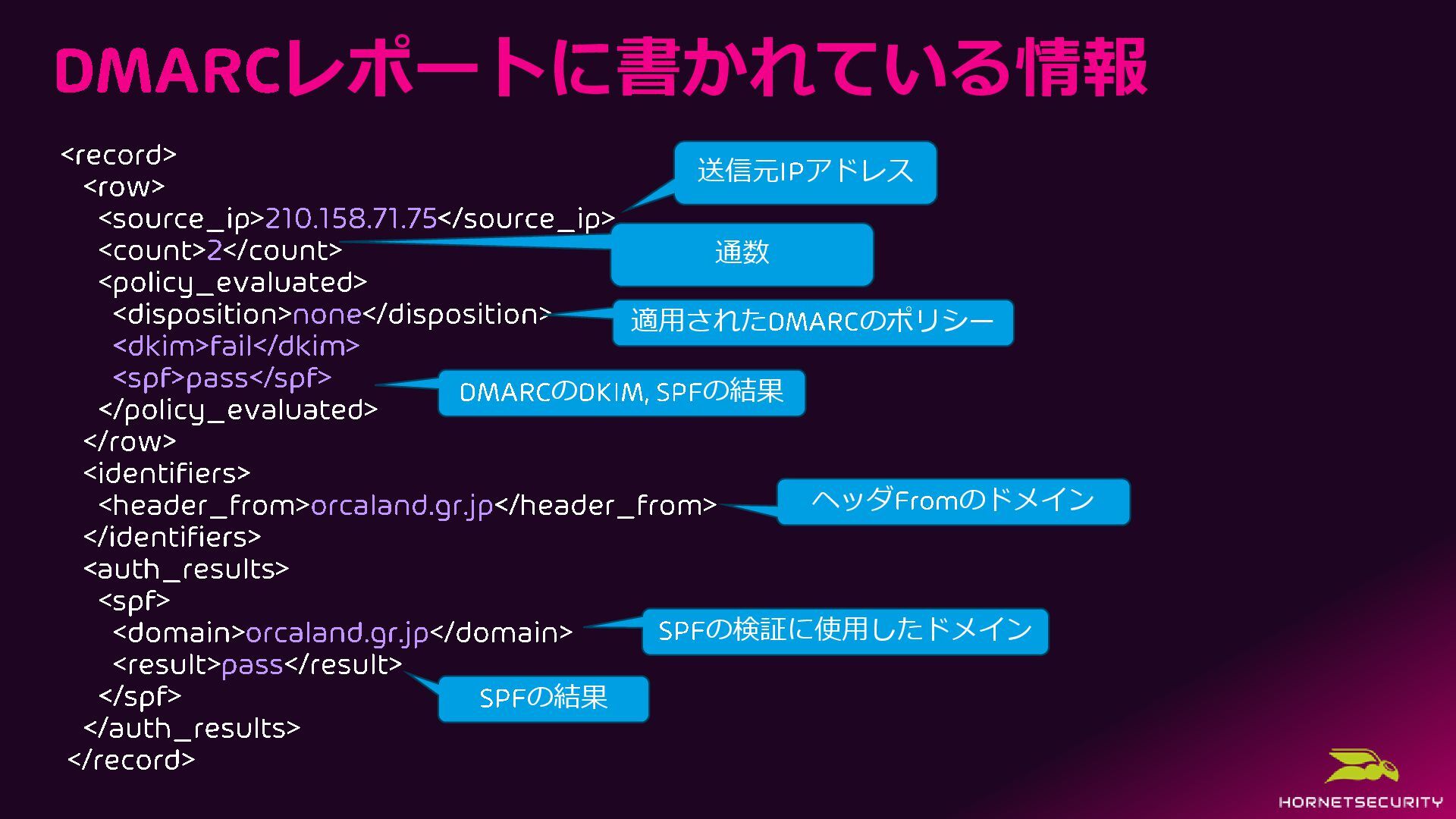 DMARCレポートに書かれている情報

<record>
<row>
<source_ip>210.158.71.75</source_ip>
<count>2</count>
<policy_evaluated>
<disposition>none</disposition>
<dkim>fail</dkim>
<spf>pass</spf>
</policy_evaluated>
</row>
<identifiers>
<header_from>orcaland.gr.jp</header_from>
</identifiers>
<auth_results>
<spf>
<domain>orcaland.gr.jp</domain>
<result>pass</result>
</spf>
</auth_results>
</record>

送信元IPアドレス

通数

適用されたDMARCのポリシー

DMARCのDKIM, SPFの結果

ヘッダFromのドメイン

SPFの検証に使用したドメイン

SPFの結果

HORNETSECURITY